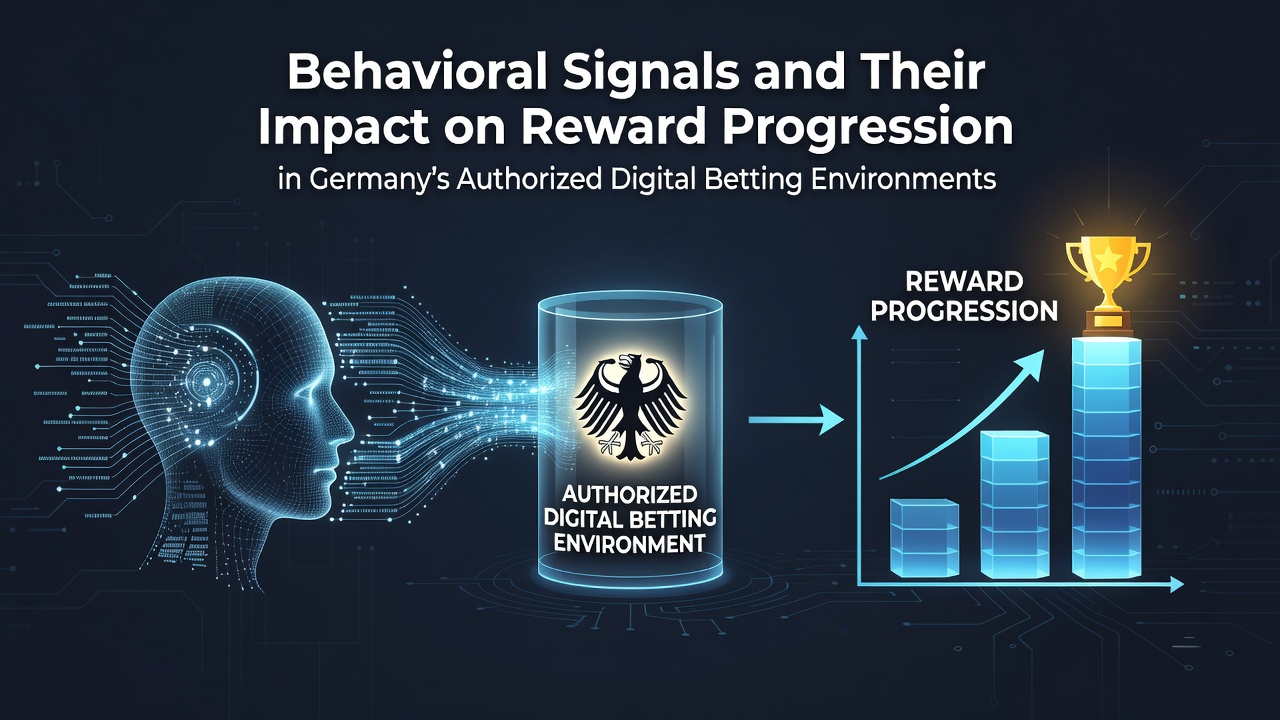 Behavioral Signals and Their Impact on Reward Progression

in Germany's Authorized Digital Betting Environments

AUTHORIZED
DIGITAL BETTING
ENVIRONMENT

REWARD
PROGRESSION